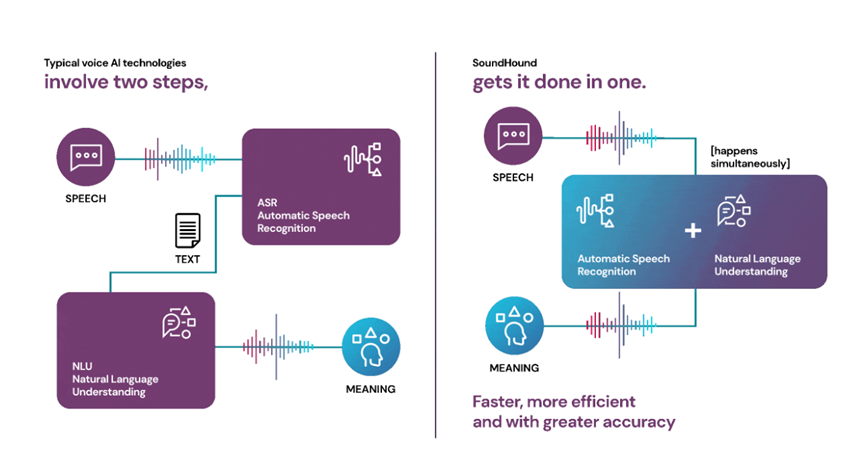 Typical voice AI technologies
involve two steps,

SPEECH

ASR
Automatic Speech Recognition

TEXT

NLU
Natural Language Understanding

MEANING

SoundHound
gets it done in one.

SPEECH

[happens simultaneously]

Automatic Speech Recognition

+

Natural Language Understanding

MEANING

Faster, more efficient and with greater accuracy